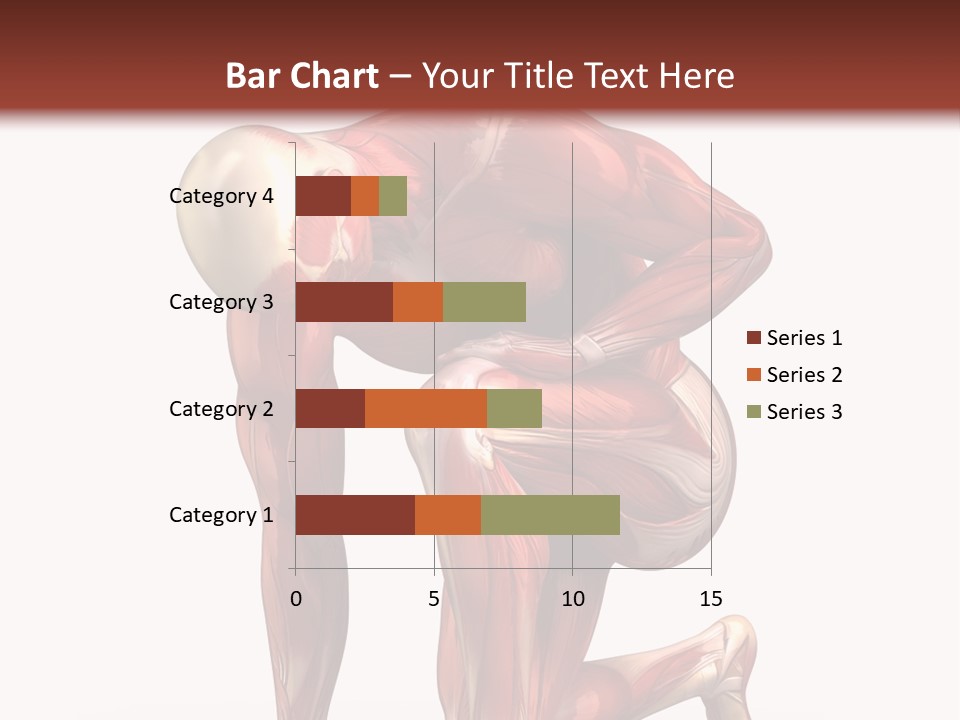 Bar Chart – Your Title Text Here

Category 4
Category 3
Category 2
Category 1

0
5
10
15

Series 1
Series 2
Series 3